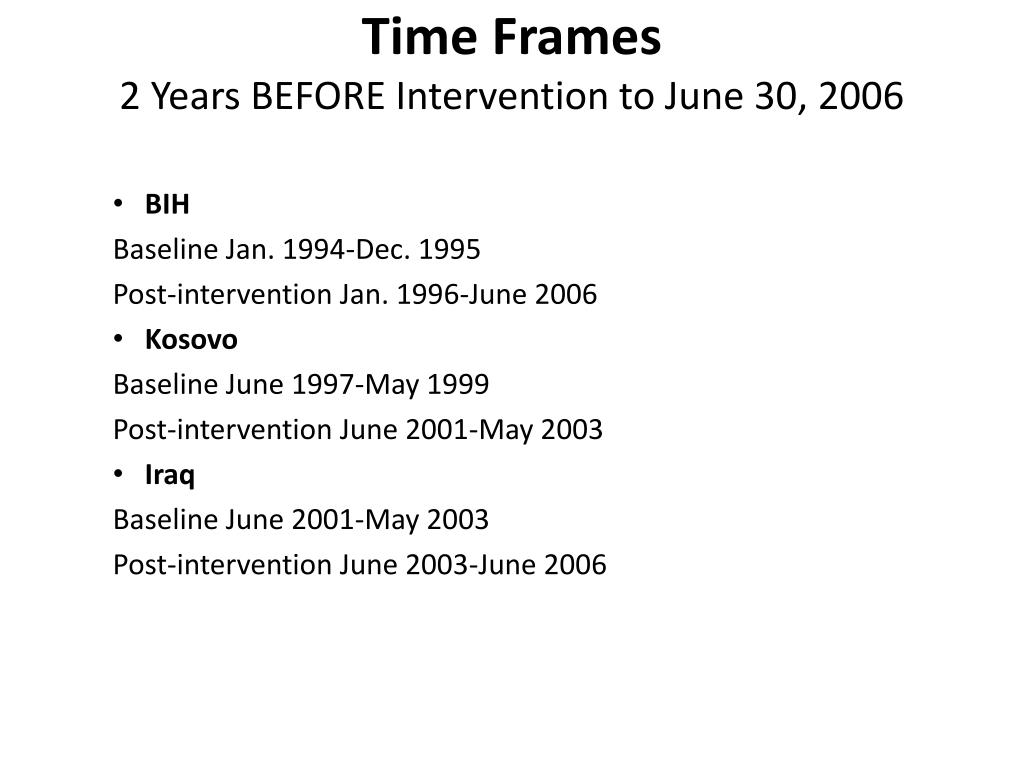 Time Frames
2 Years BEFORE Intervention to June 30, 2006

• BIH
Baseline Jan. 1994-Dec. 1995
Post-intervention Jan. 1996-June 2006
• Kosovo
Baseline June 1997-May 1999
Post-intervention June 2001-May 2003
• Iraq
Baseline June 2001-May 2003
Post-intervention June 2003-June 2006